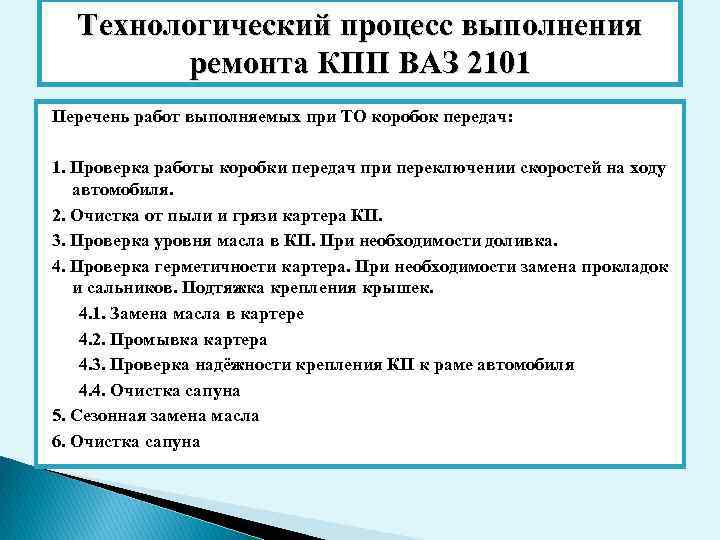 Технологический процесс выполнения ремонта КПП ВАЗ 2101

Перечень работ выполняемых при ТО коробок передач:

1. Проверка работы коробки передач при переключении скоростей на ходу автомобиля.

2. Очистка от пыли и грязи картера КП.

3. Проверка уровня масла в КП. При необходимости доливка.

4. Проверка герметичности картера. При необходимости замена прокладок и сальников. Подтяжка крепления крышек.

4.1. Замена масла в картере

4.2. Промывка картера

4.3. Проверка надёжности крепления КП к раме автомобиля

4.4. Очистка сапуна

5. Сезонная замена масла

6. Очистка сапуна